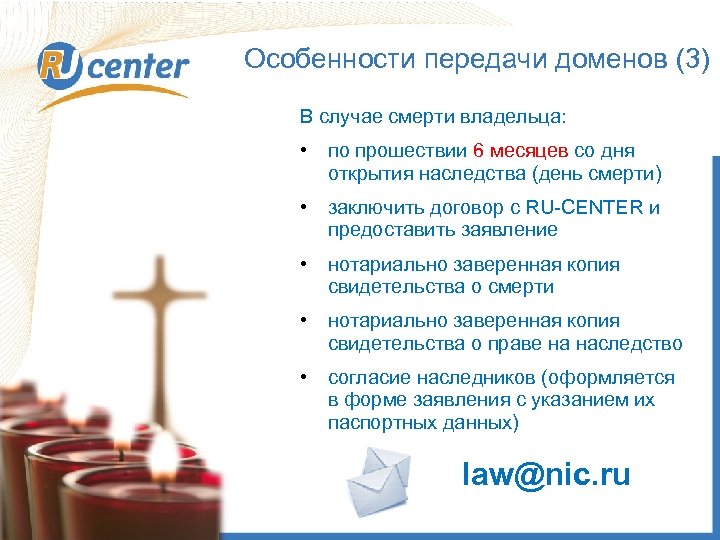 RU center

Особенности передачи доменов (3)

В случае смерти владельца:

• по прошествии 6 месяцев со дня открытия наследства (день смерти)

• заключить договор с RU-CENTER и предоставить заявление

• нотариально заверенная копия свидетельства о смерти

• нотариально заверенная копия свидетельства о праве на наследство

• согласие наследников (оформляется в форме заявления с указанием их паспортных данных)

law@nic.ru